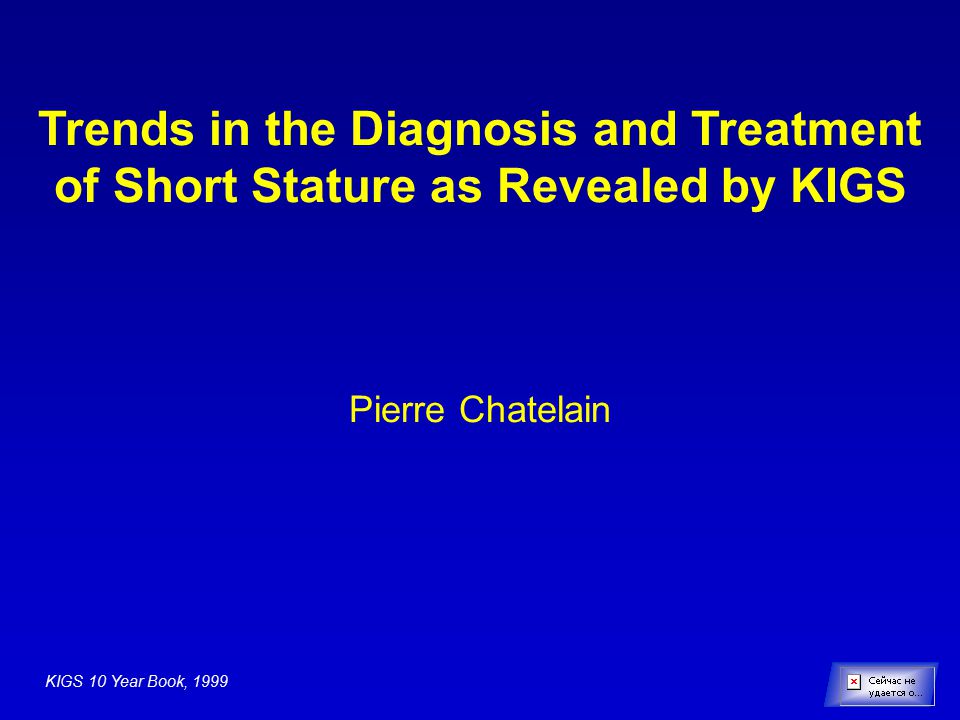 Trends in the Diagnosis and Treatment of Short Stature as Revealed by KIGS

Pierre Chatelain

KIGS 10 Year Book, 1999

Сейчас не удается о...